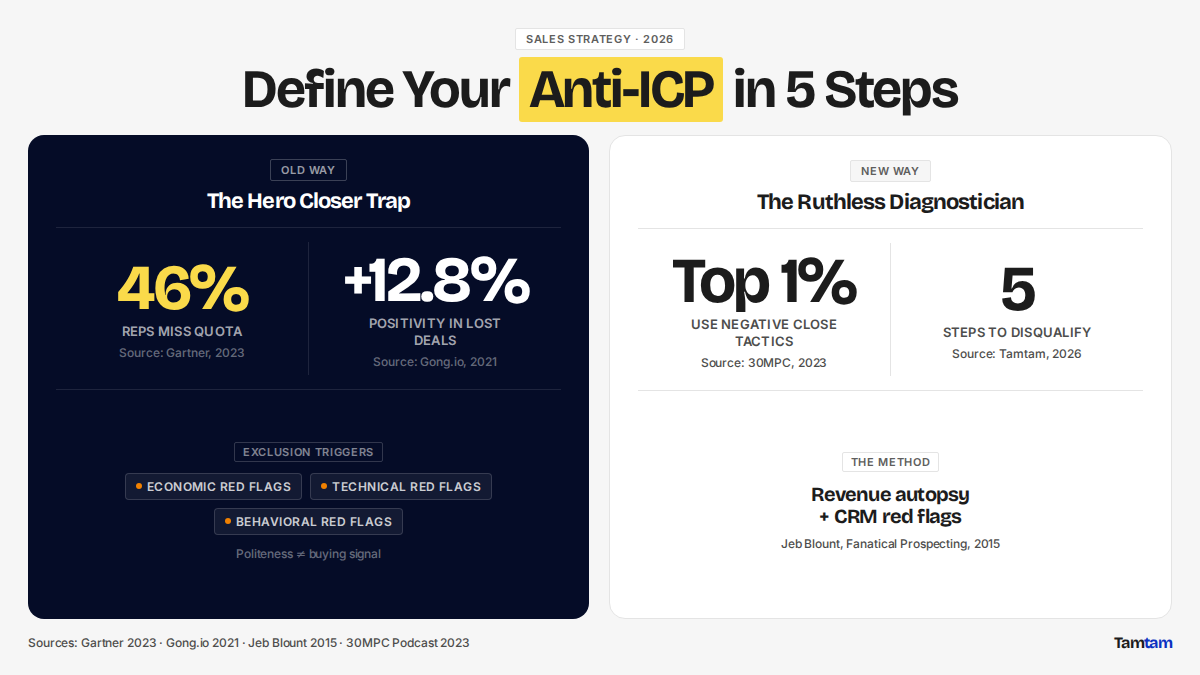 SALES STRATEGY · 2026

Define Your Anti-ICP in 5 Steps

OLD WAY

The Hero Closer Trap

46%
REPS MISS QUOTA
Source: Gartner, 2023

+12.8%
POSITIVITY IN LOST DEALS
Source: Gong.io, 2021

EXCLUSION TRIGGERS

ECONOMIC RED FLAGS

TECHNICAL RED FLAGS

BEHAVIORAL RED FLAGS

Politeness ≠ buying signal

NEW WAY

The Ruthless Diagnostician

Top 1%
USE NEGATIVE CLOSE TACTICS
Source: 30MPC, 2023

5
STEPS TO DISQUALIFY
Source: Tamtam, 2026

THE METHOD

Revenue autopsy + CRM red flags

Jeb Blount, Fanatical Prospecting, 2015

Sources: Gartner 2023 · Gong.io 2021 · Jeb Blount 2015 · 30MPC Podcast 2023

Tamtam